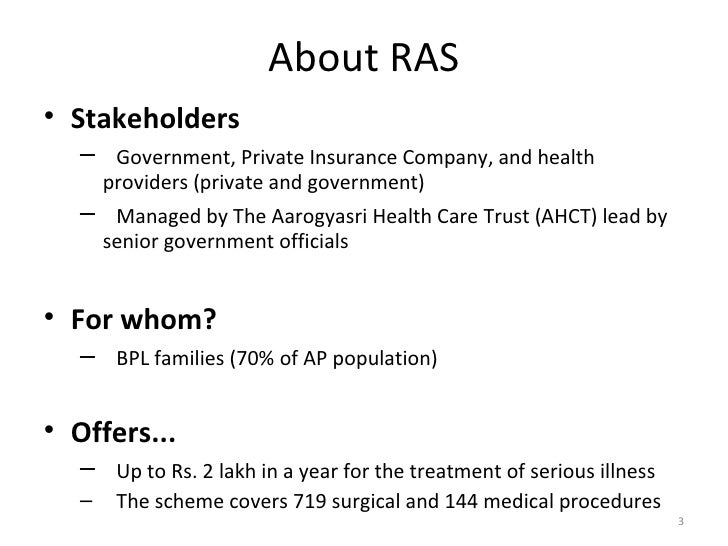 About RAS

• Stakeholders
– Government, Private Insurance Company, and health providers (private and government)
– Managed by The Aarogyasri Health Care Trust (AHCT) lead by senior government officials

• For whom?
– BPL families (70% of AP population)

• Offers...
– Up to Rs. 2 lakh in a year for the treatment of serious illness
– The scheme covers 719 surgical and 144 medical procedures

3